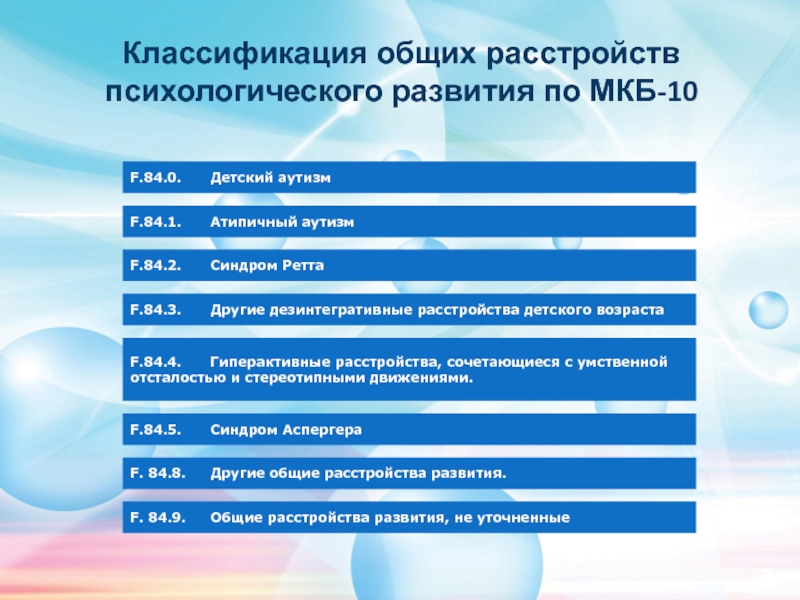 Классификация общих расстройств психологического развития по МКБ-10

F.84.0. Детский аутизм

F.84.1. Атипичный аутизм

F.84.2. Синдром Ретта

F.84.3. Другие дезинтегративные расстройства детского возраста

F.84.4. Гиперактивные расстройства, сочетающиеся с умственной отсталостью и стереотипными движениями.

F.84.5. Синдром Аспергера

F. 84.8. Другие общие расстройства развития.

F. 84.9. Общие расстройства развития, не уточненные